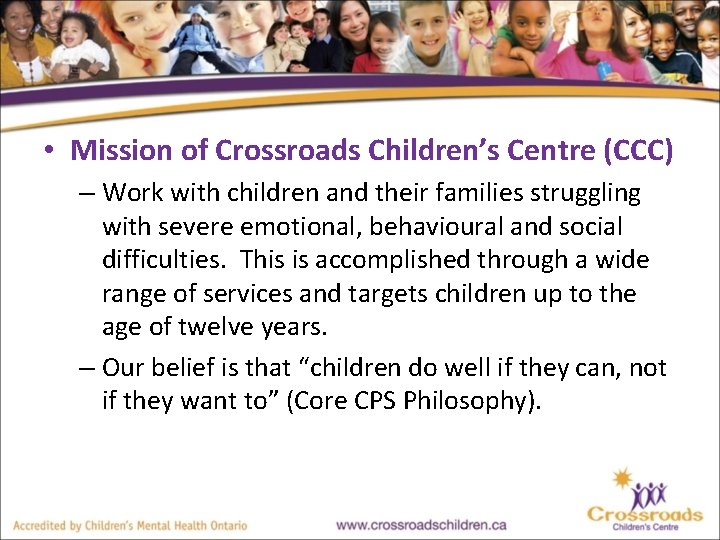 • Mission of Crossroads Children's Centre (CCC)

– Work with children and their families struggling with severe emotional, behavioural and social difficulties. This is accomplished through a wide range of services and targets children up to the age of twelve years.

– Our belief is that "children do well if they can, not if they want to" (Core CPS Philosophy).

Accredited by Children's Mental Health Ontario

www.crossroadschildren.ca

Crossroads
Children's Centre